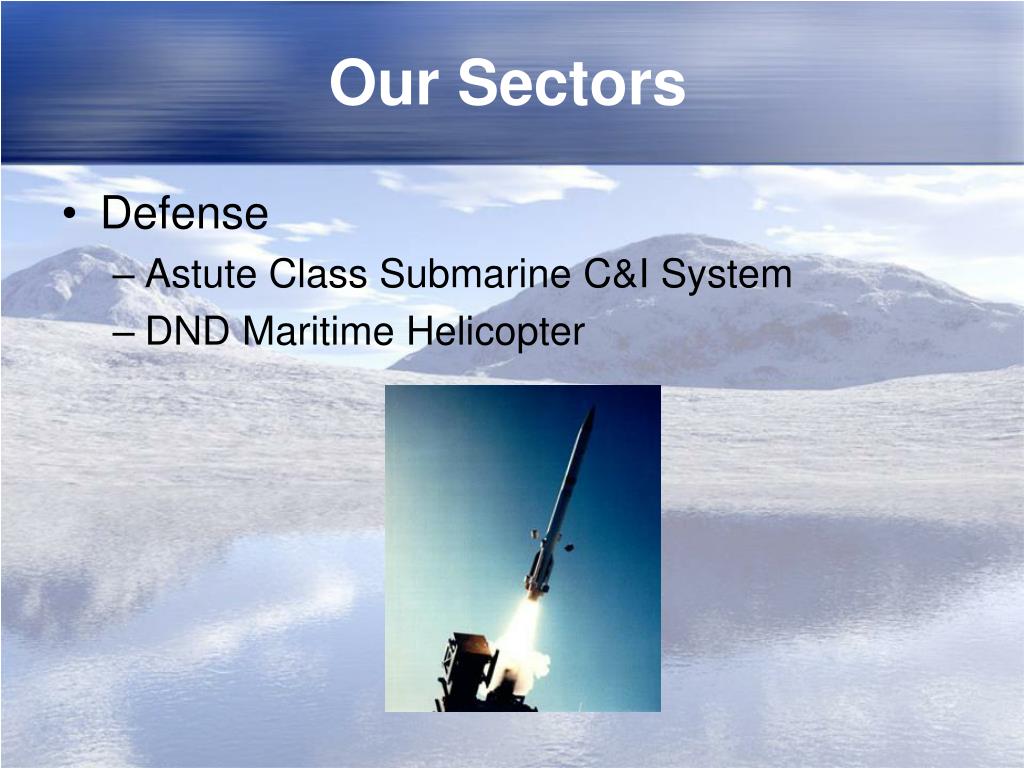 Our Sectors

• Defense
– Astute Class Submarine C&I System
– DND Maritime Helicopter